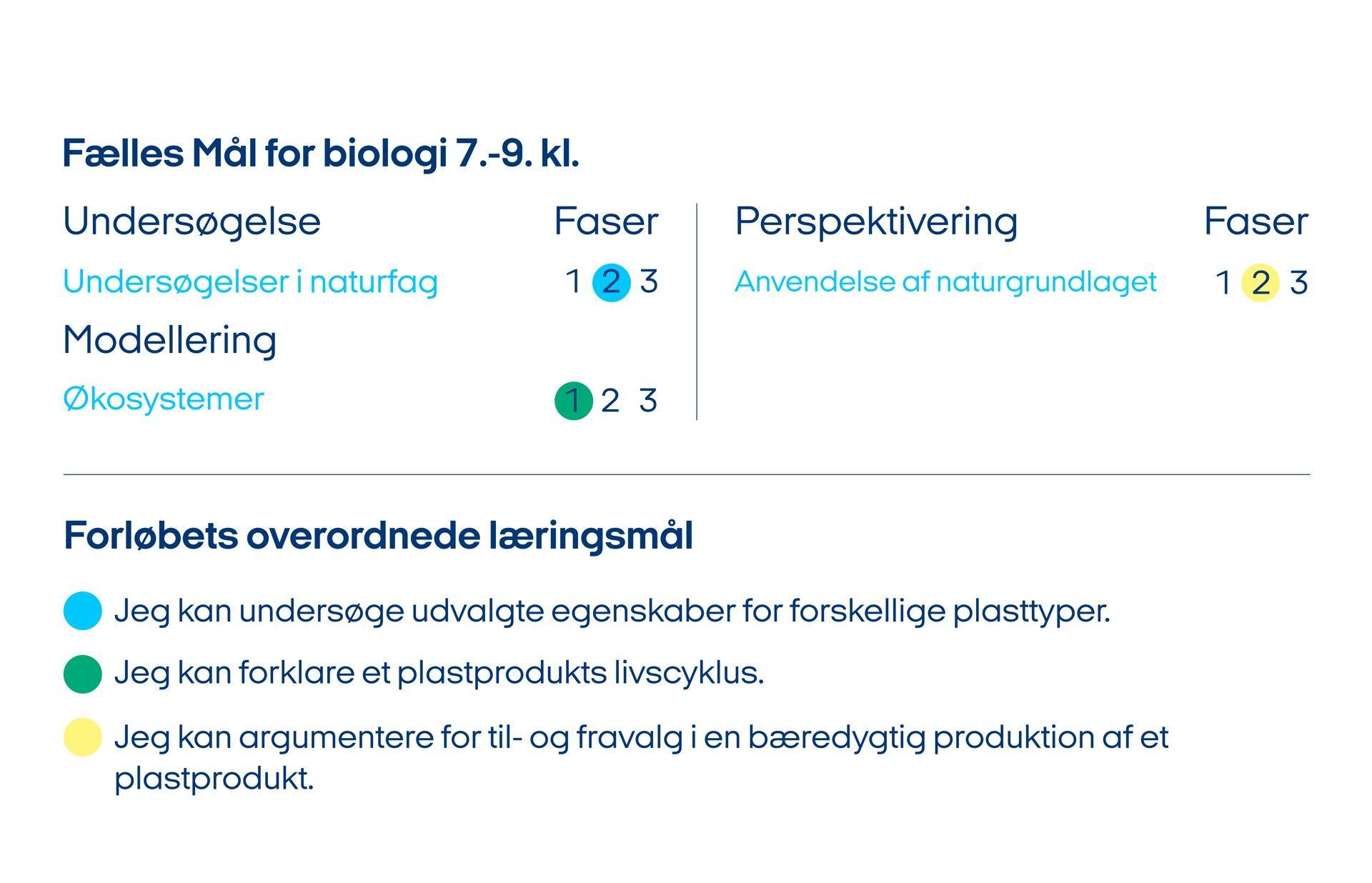 Fælles Mål for biologi 7.-9. kl.

Undersøgelse Faser

Undersøgelser i naturfag 1 2 3

Modellering

Økosystemer 1 2 3

Perspektivering Faser

Anvendelse af naturgrundlaget 1 2 3

Forløbets overordnede læringsmål

Jeg kan undersøge udvalgte egenskaber for forskellige plasttyper.

Jeg kan forklare et plastprodukts livscyklus.

Jeg kan argumentere for til- og fravalg i en bæredygtig produktion af et plastprodukt.